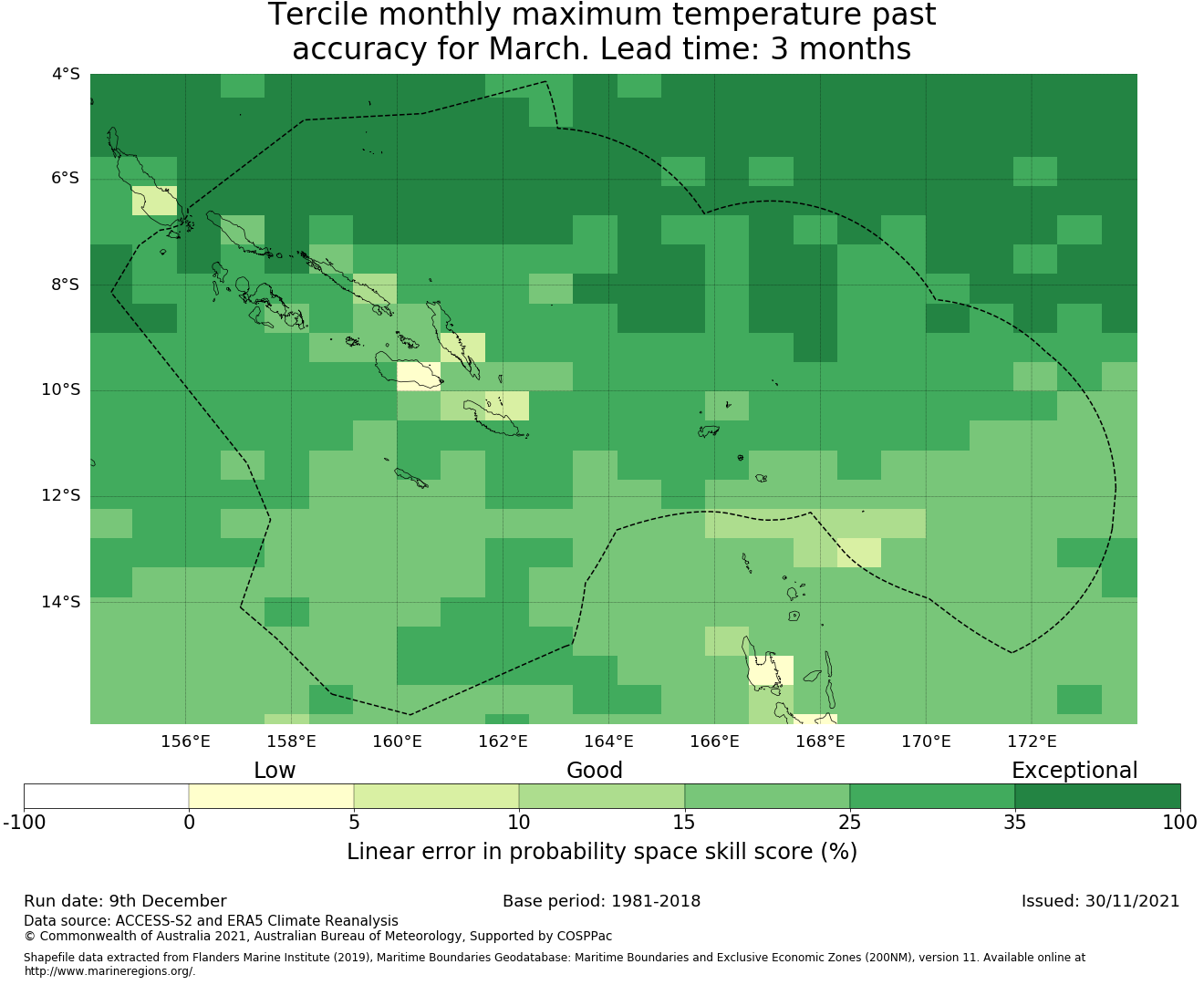 Tercile monthly maximum temperature past accuracy for March. Lead time: 3 months

4°S
6°S
8°S
10°S
12°S
14°S

156°E 158°E 160°E 162°E 164°E 166°E 168°E 170°E 172°E

Low Good Exceptional

-100 0 5 10 15 25 35 100

Linear error in probability space skill score (%)

Run date: 9th December
Base period: 1981-2018
Issued: 30/11/2021

Data source: ACCESS-S2 and ERA5 Climate Reanalysis
© Commonwealth of Australia 2021, Australian Bureau of Meteorology, Supported by COSPPac

Shapefile data extracted from Flanders Marine Institute (2019), Maritime Boundaries Geodatabase: Maritime Boundaries and Exclusive Economic Zones (200NM), version 11. Available online at http://www.marineregions.org/.